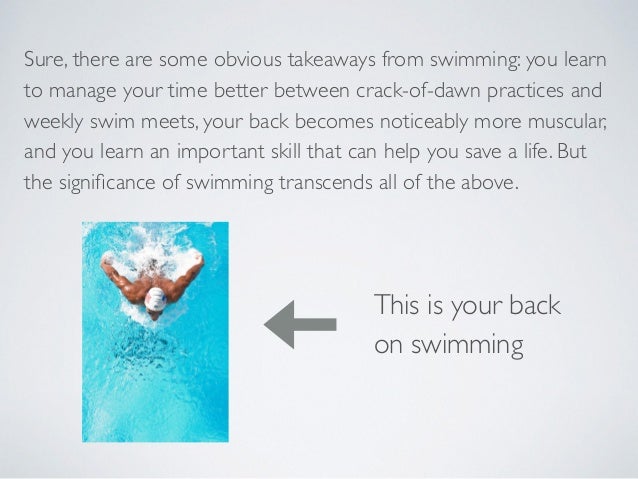 Sure, there are some obvious takeaways from swimming: you learn to manage your time better between crack-of-dawn practices and weekly swim meets, your back becomes noticeably more muscular, and you learn an important skill that can help you save a life. But the significance of swimming transcends all of the above.

This is your back on swimming